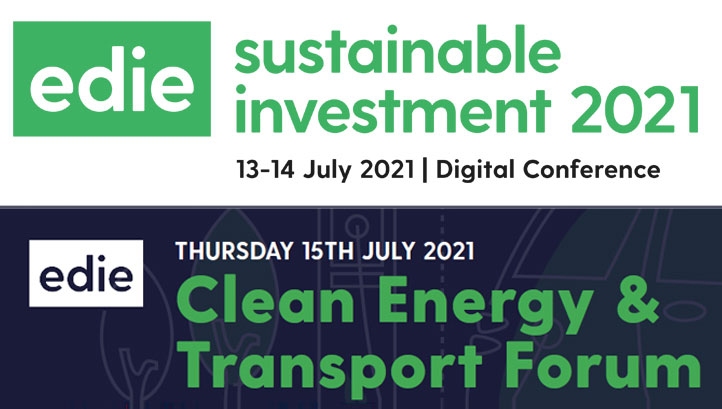 edie sustainable investment 2021

13-14 July 2021 | Digital Conference

edie

THURSDAY 15TH JULY 2021

Clean Energy & Transport Forum